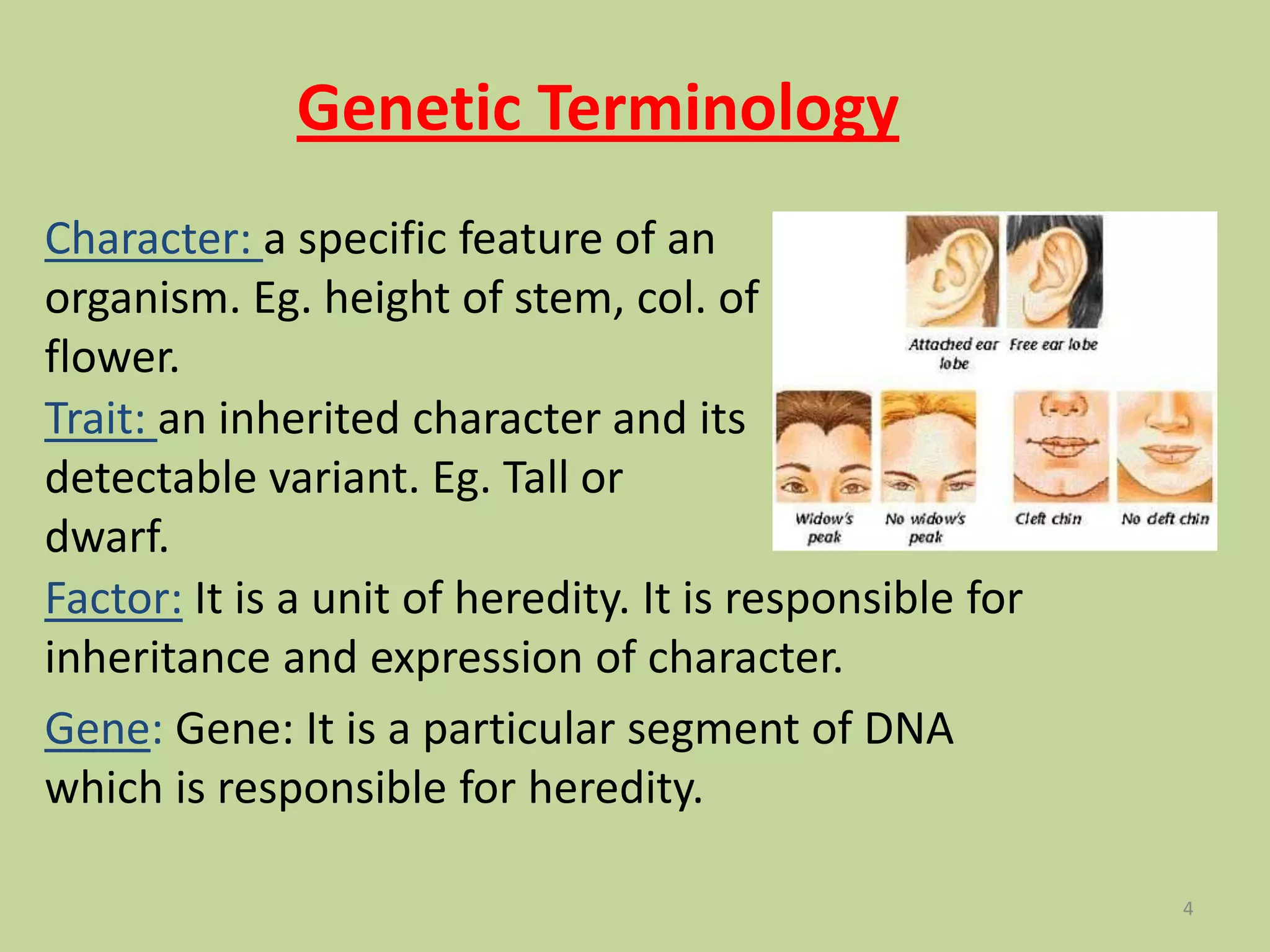 Genetic Terminology

Character: a specific feature of an organism. Eg. height of stem, col. of flower.

Trait: an inherited character and its detectable variant. Eg. Tall or dwarf.

Attached ear lobe
Free ear lobe
Widow's peak
No widow's peak
Cleft chin
No cleft chin

Factor: It is a unit of heredity. It is responsible for inheritance and expression of character.

Gene: Gene: It is a particular segment of DNA which is responsible for heredity.

4